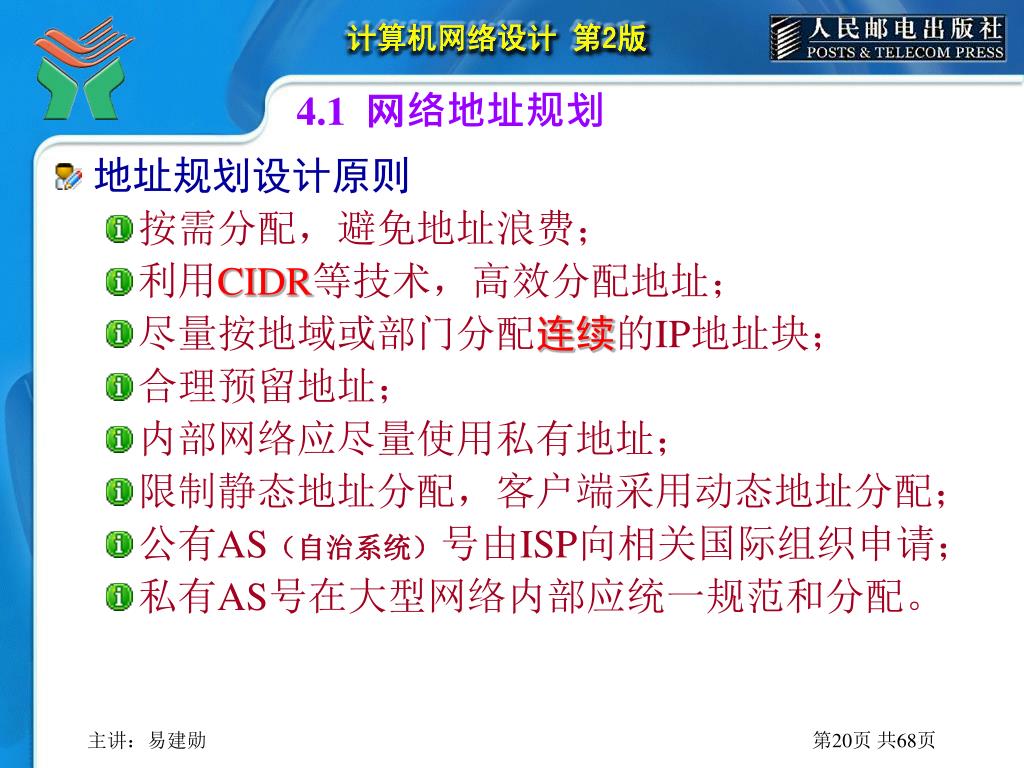 计算机网络设计 第2版

人民邮电出版社
POSTS & TELECOM PRESS

4.1 网络地址规划

地址规划设计原则

按需分配，避免地址浪费；

利用CIDR等技术，高效分配地址；

尽量按地域或部门分配连续的IP地址块；

合理预留地址；

内部网络应尽量使用私有地址；

限制静态地址分配，客户端采用动态地址分配；

公有AS（自治系统）号由ISP向相关国际组织申请；

私有AS号在大型网络内部应统一规范和分配。

主讲：易建勋

第20页 共68页